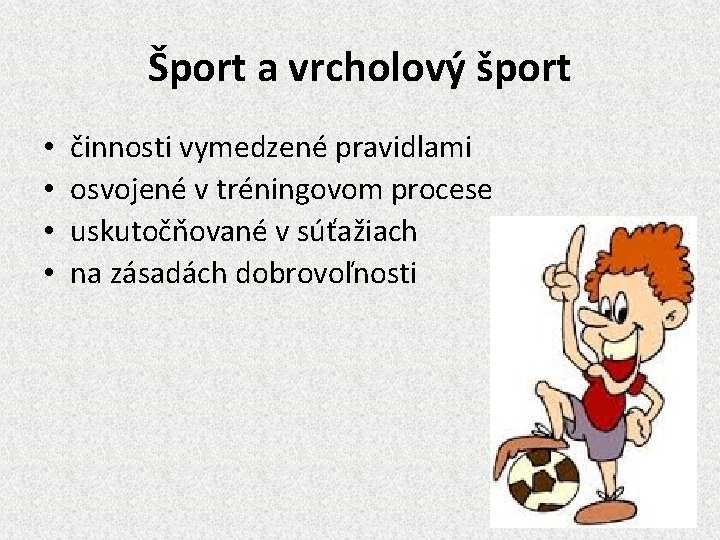 Šport a vrcholový šport

• činnosti vymedzené pravidlami
• osvojené v tréningovom procese
• uskutočňované v súťažiach
• na zásadách dobrovoľnosti